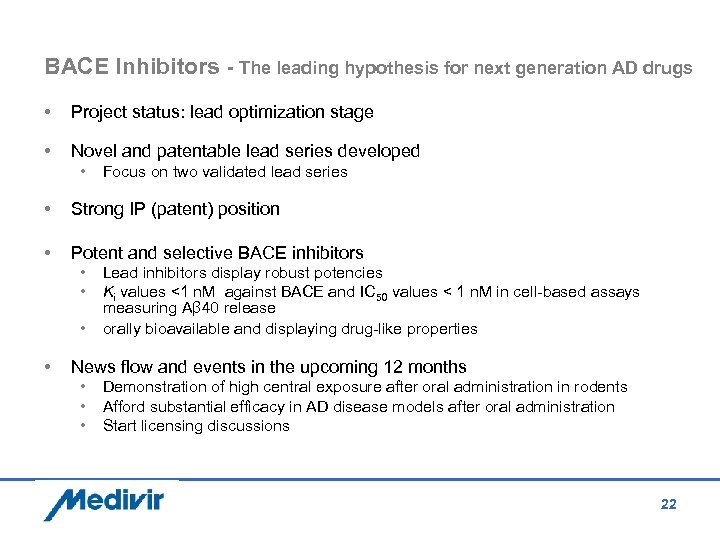 BACE Inhibitors - The leading hypothesis for next generation AD drugs

• Project status: lead optimization stage

• Novel and patentable lead series developed
  • Focus on two validated lead series

• Strong IP (patent) position

• Potent and selective BACE inhibitors
  • Lead inhibitors display robust potencies
  • $K_i$ values <1 nM against BACE and $IC_{50}$ values < 1 nM in cell-based assays measuring Aβ40 release
  • orally bioavailable and displaying drug-like properties

• News flow and events in the upcoming 12 months
  • Demonstration of high central exposure after oral administration in rodents
  • Afford substantial efficacy in AD disease models after oral administration
  • Start licensing discussions

Medivir

22